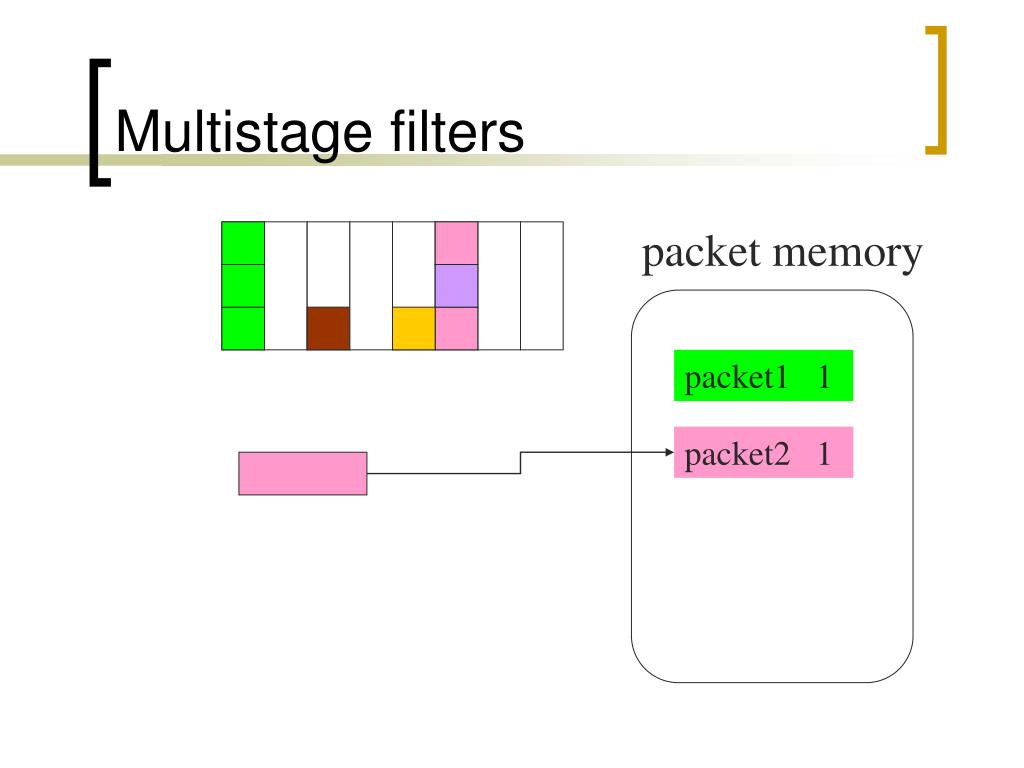 Multistage filters

packet memory

packet1 1

packet2 1